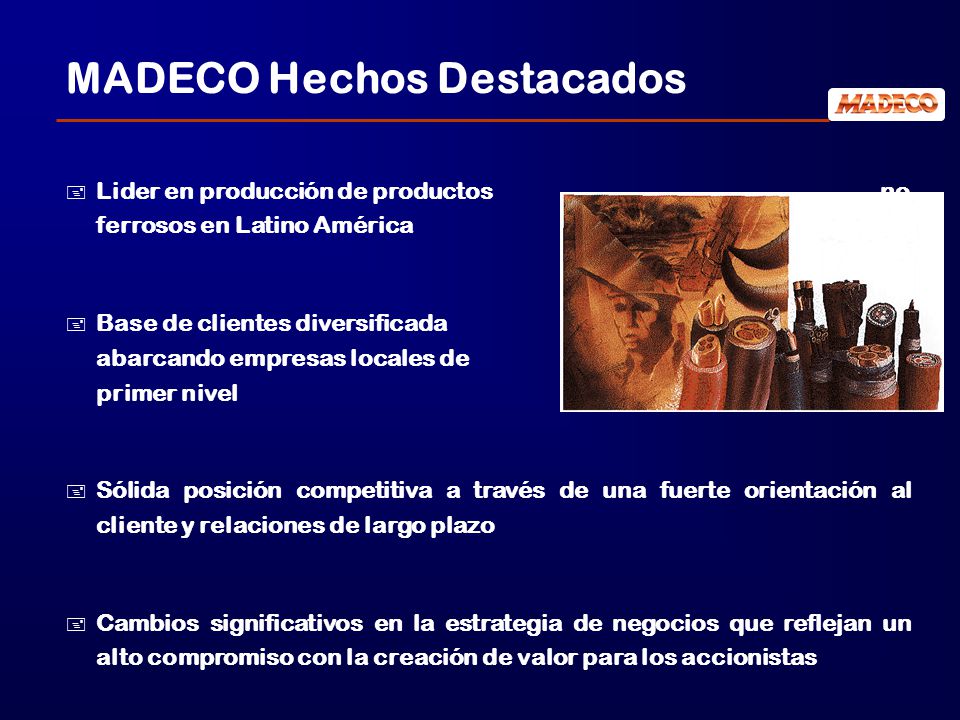 MADECO Hechos Destacados

MADECO

Lider en producción de productos no ferrosos en Latino América

Base de clientes diversificada abarcando empresas locales de primer nivel

Sólida posición competitiva a través de una fuerte orientación al cliente y relaciones de largo plazo

Cambios significativos en la estrategia de negocios que reflejan un alto compromiso con la creación de valor para los accionistas